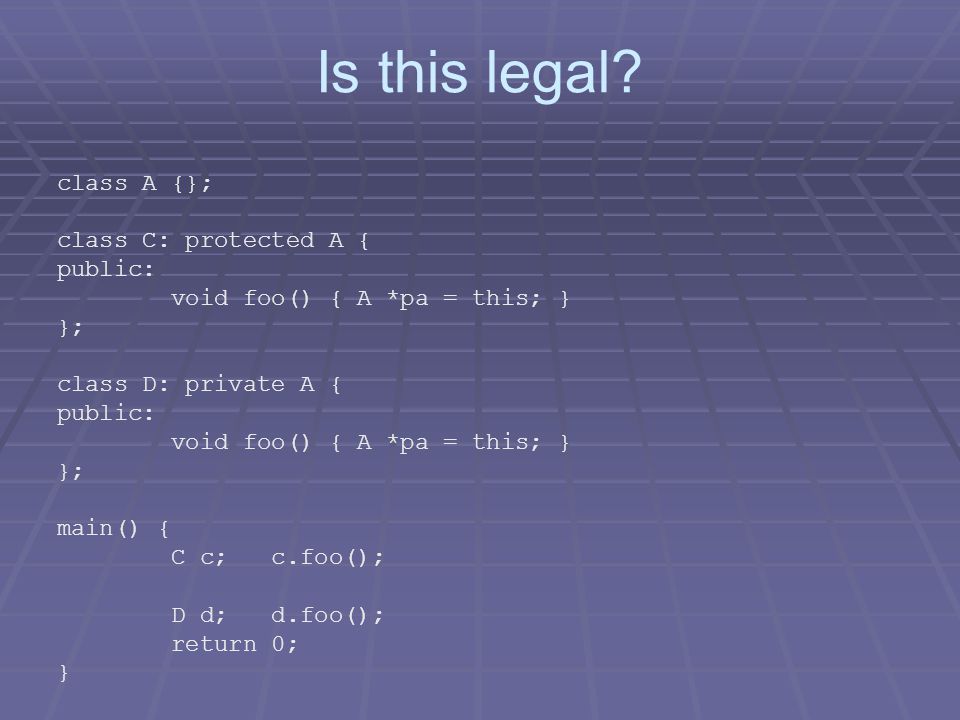 Is this legal?

class A {};

class C: protected A {
public:
        void foo() { A *pa = this; }
};

class D: private A {
public:
        void foo() { A *pa = this; }
};

main() {
        C c;   c.foo();

        D d;   d.foo();
        return 0;
}